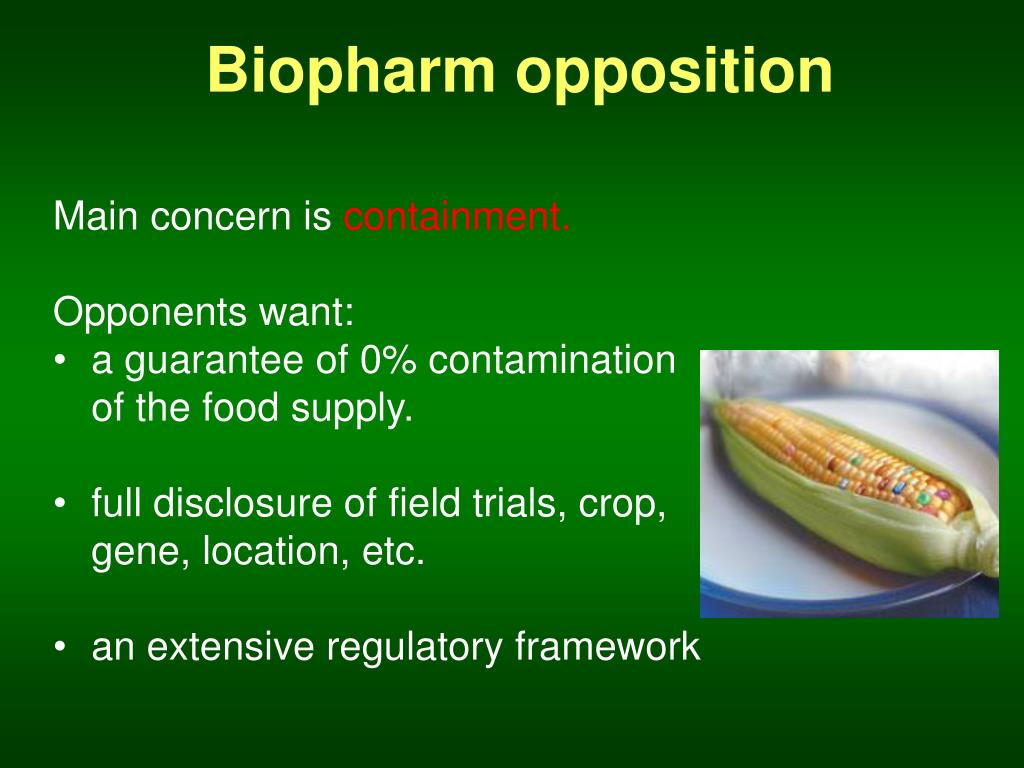 Biopharm opposition

Main concern is containment.

Opponents want:
• a guarantee of 0% contamination of the food supply.

• full disclosure of field trials, crop, gene, location, etc.

• an extensive regulatory framework